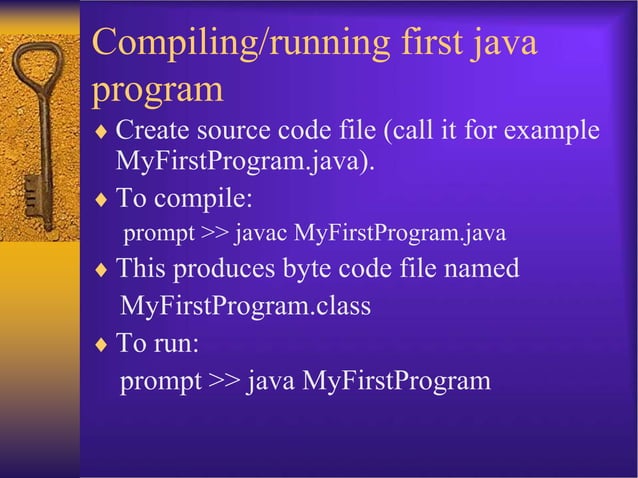 Compiling/running first java program

♦ Create source code file (call it for example MyFirstProgram.java).

♦ To compile:
prompt >> javac MyFirstProgram.java

♦ This produces byte code file named
MyFirstProgram.class

♦ To run:
prompt >> java MyFirstProgram